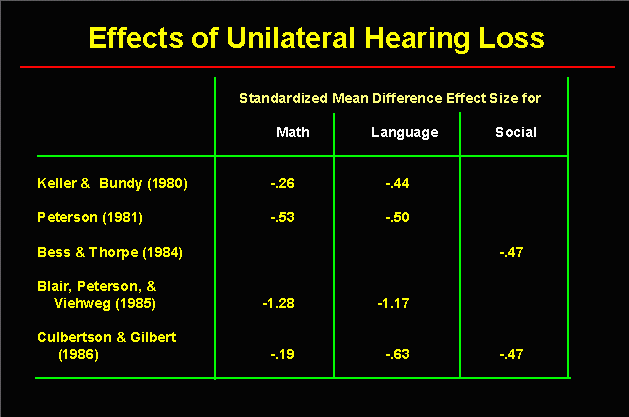 Effects of Unilateral Hearing Loss

Standardized Mean Difference Effect Size for

| | Math | Language | Social |
|---|---|---|---|
| Keller & Bundy (1980) | -.26 | -.44 | |
| Peterson (1981) | -.53 | -.50 | |
| Bess & Thorpe (1984) | | | -.47 |
| Blair, Peterson, & Viehweg (1985) | -1.28 | -1.17 | |
| Culbertson & Gilbert (1986) | -.19 | -.63 | -.47 |